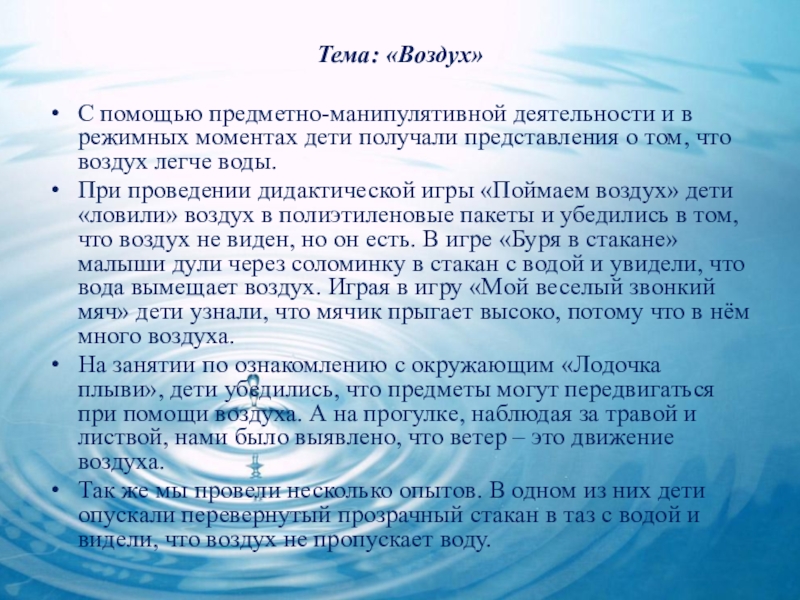 Тема: «Воздух»

• С помощью предметно-манипулятивной деятельности и в режимных моментах дети получали представления о том, что воздух легче воды.

• При проведении дидактической игры «Поймаем воздух» дети «ловили» воздух в полиэтиленовые пакеты и убедились в том, что воздух не виден, но он есть. В игре «Буря в стакане» малыши дули через соломинку в стакан с водой и увидели, что вода вымещает воздух. Играя в игру «Мой веселый звонкий мяч» дети узнали, что мячик прыгает высоко, потому что в нём много воздуха.

• На занятии по ознакомлению с окружающим «Лодочка плыви», дети убедились, что предметы могут передвигаться при помощи воздуха. А на прогулке, наблюдая за травой и листвой, нами было выявлено, что ветер – это движение воздуха.

• Так же мы провели несколько опытов. В одном из них дети опускали перевернутый прозрачный стакан в таз с водой и видели, что воздух не пропускает воду.